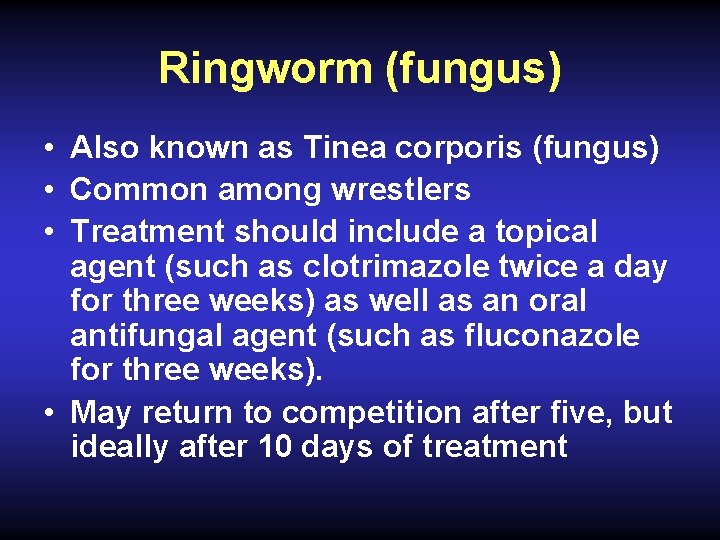 Ringworm (fungus)

• Also known as Tinea corporis (fungus)
• Common among wrestlers
• Treatment should include a topical agent (such as clotrimazole twice a day for three weeks) as well as an oral antifungal agent (such as fluconazole for three weeks).
• May return to competition after five, but ideally after 10 days of treatment